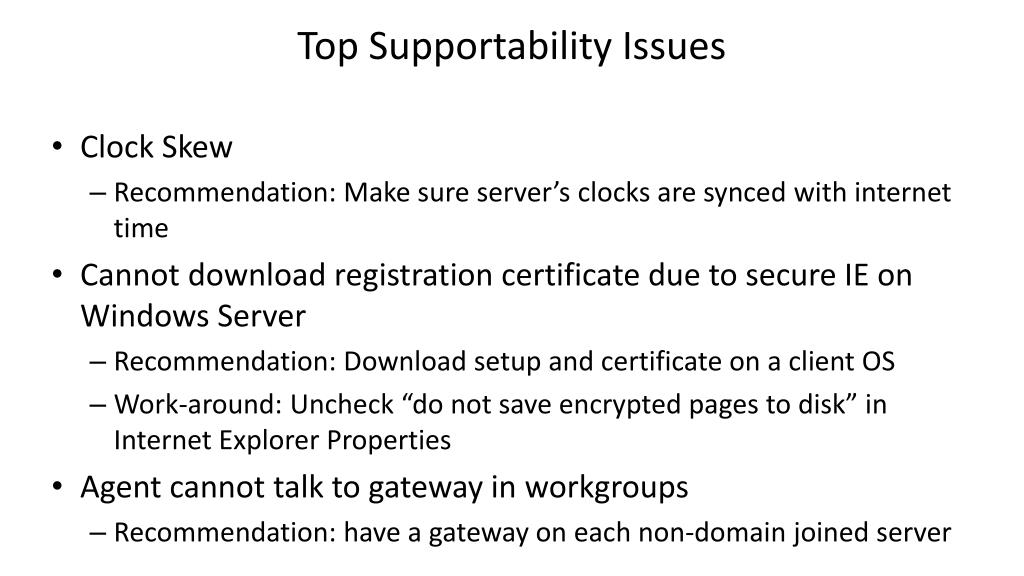 Top Supportability Issues

• Clock Skew
– Recommendation: Make sure server’s clocks are synced with internet time
• Cannot download registration certificate due to secure IE on Windows Server
– Recommendation: Download setup and certificate on a client OS
– Work-around: Uncheck “do not save encrypted pages to disk” in Internet Explorer Properties
• Agent cannot talk to gateway in workgroups
– Recommendation: have a gateway on each non-domain joined server